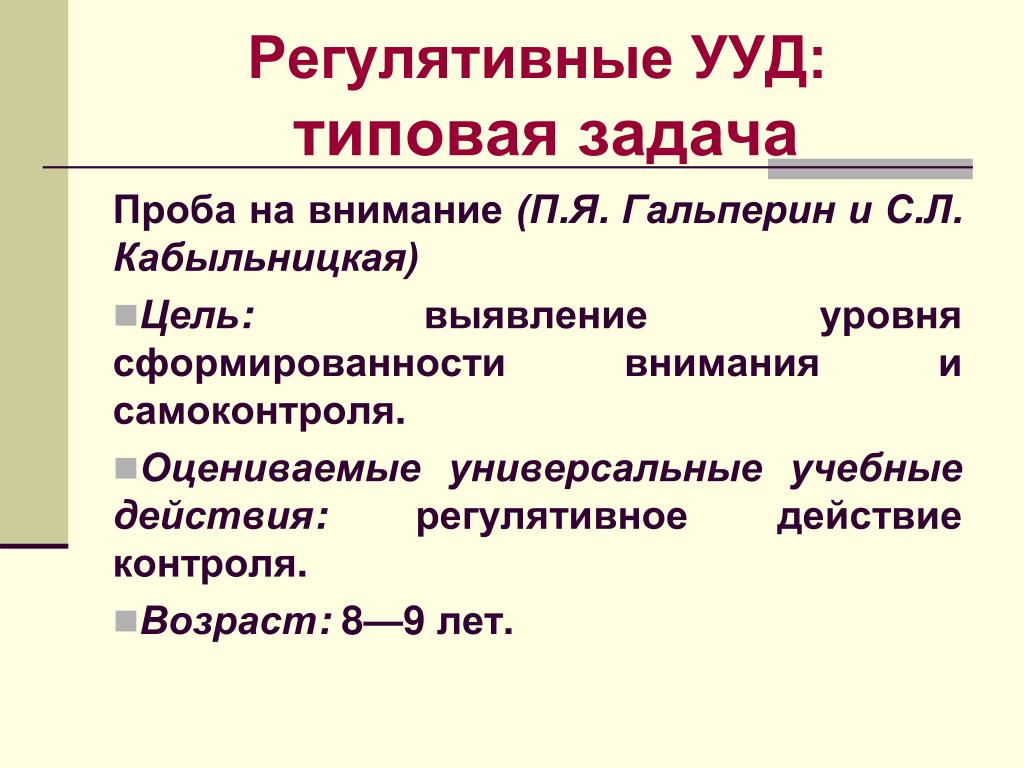 Регулятивные УУД: типовая задача

Проба на внимание (П.Я. Гальперин и С.Л. Кабыльницкая)

Цель: выявление уровня сформированности внимания и самоконтроля.

Оцениваемые универсальные учебные действия: регулятивное действие контроля.

Возраст: 8—9 лет.